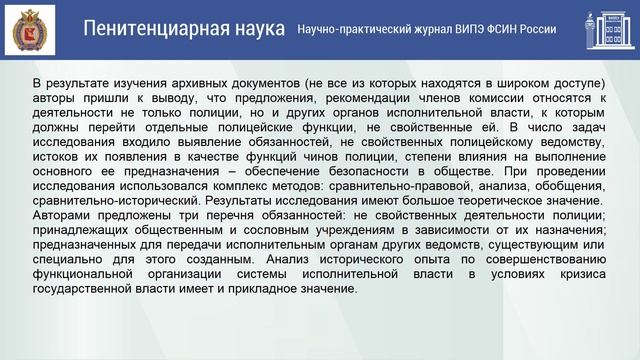 Пенитенциарная наука Научно-практический журнал ВИПЭ ФСИН России

В результате изучения архивных документов (не все из которых находятся в широком доступе) авторы пришли к выводу, что предложения, рекомендации членов комиссии относятся к деятельности не только полиции, но и других органов исполнительной власти, к которым должны перейти отдельные полицейские функции, не свойственные ей. В число задач исследования входило выявление обязанностей, не свойственных полицейскому ведомству, истоков их появления в качестве функций чинов полиции, степени влияния на выполнение основного ее предназначения – обеспечение безопасности в обществе. При проведении исследования использовался комплекс методов: сравнительно-правовой, анализа, обобщения, сравнительно-исторический. Результаты исследования имеют большое теоретическое значение. Авторами предложены три перечня обязанностей: не свойственных деятельности полиции; принадлежащих общественным и сословным учреждениям в зависимости от их назначения; предназначенных для передачи исполнительным органам других ведомств, существующим или специально для этого созданным. Анализ исторического опыта по совершенствованию функциональной организации системы исполнительной власти в условиях кризиса государственной власти имеет и прикладное значение.